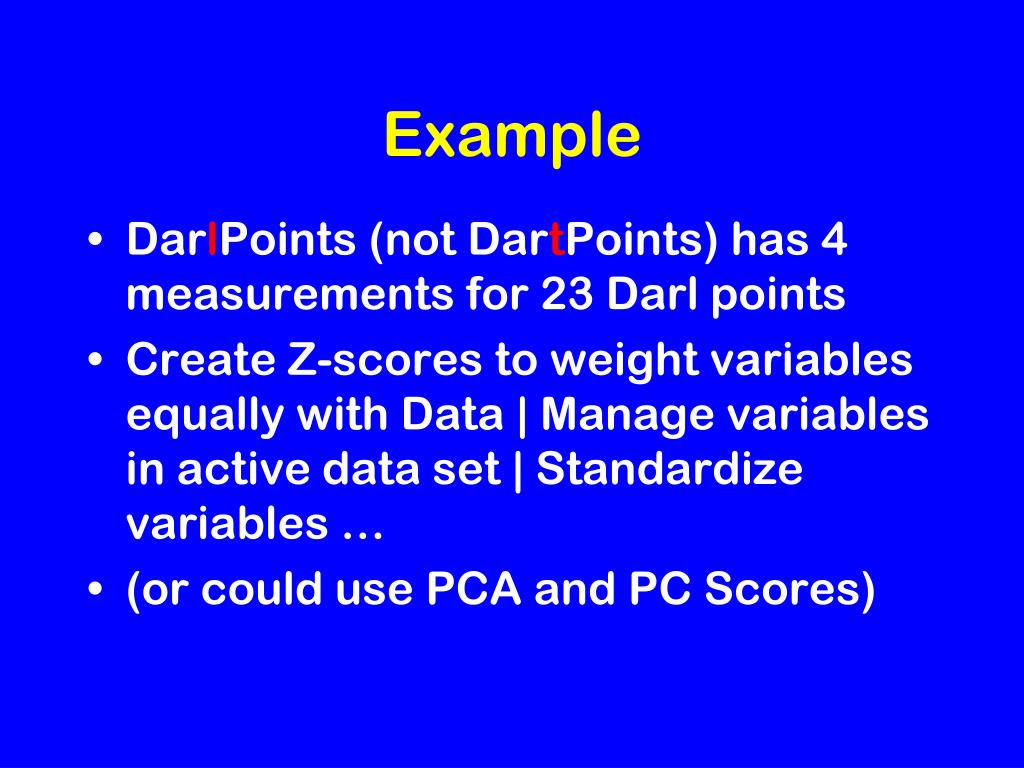 Example

• DarlPoints (not DartPoints) has 4 measurements for 23 Darl points

• Create Z-scores to weight variables equally with Data | Manage variables in active data set | Standardize variables …

• (or could use PCA and PC Scores)